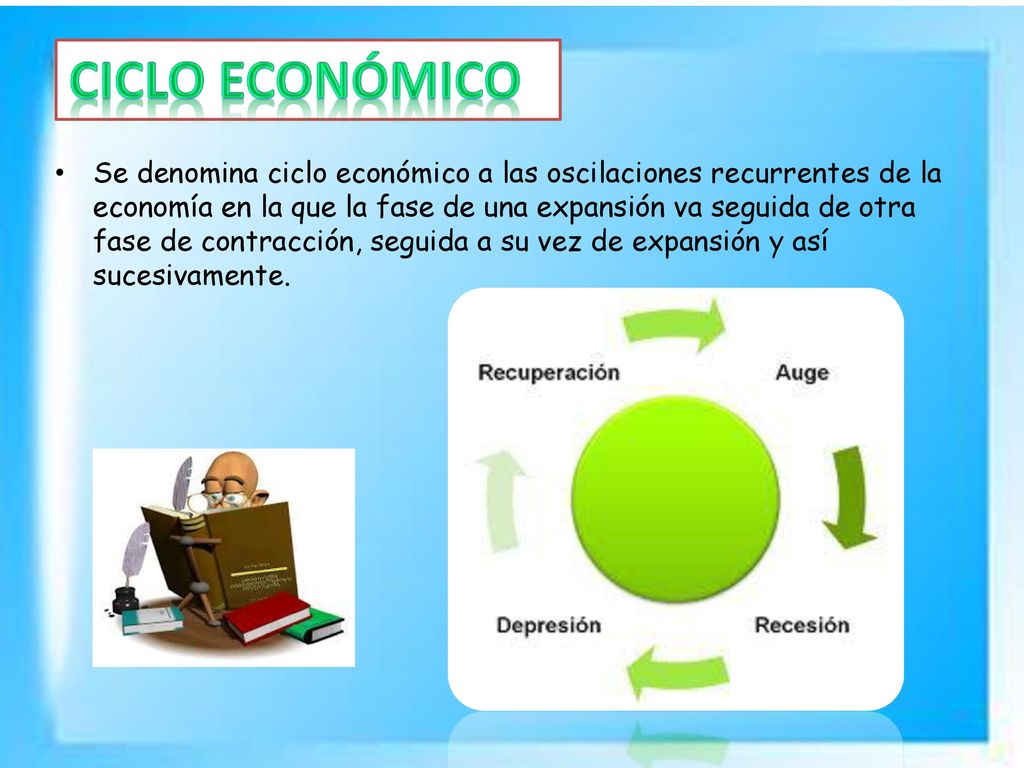 CICLO ECONÓMICO

• Se denomina ciclo económico a las oscilaciones recurrentes de la economía en la que la fase de una expansión va seguida de otra fase de contracción, seguida a su vez de expansión y así sucesivamente.

Recuperación

Auge

Recesión

Depresión